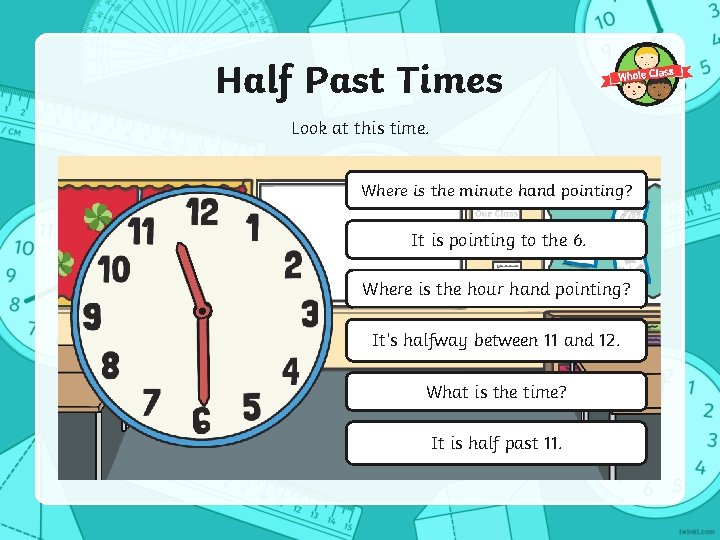 Half Past Times

Whole Class

Look at this time.

12
1
2
3
4
5
6
7
8
9
10
11

Our Class

Where is the minute hand pointing?

It is pointing to the 6.

Where is the hour hand pointing?

It's halfway between 11 and 12.

What is the time?

It is half past 11.

twinkl.com